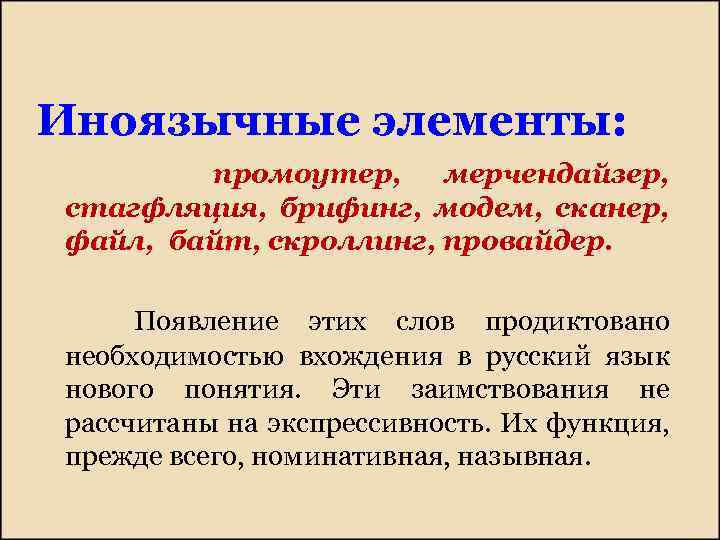 Иноязычные элементы:

промоутер, мерчендайзер, стагфляция, брифинг, модем, сканер, файл, байт, скроллинг, провайдер.

Появление этих слов продиктовано необходимостью вхождения в русский язык нового понятия. Эти заимствования не рассчитаны на экспрессивность. Их функция, прежде всего, номинативная, назывная.